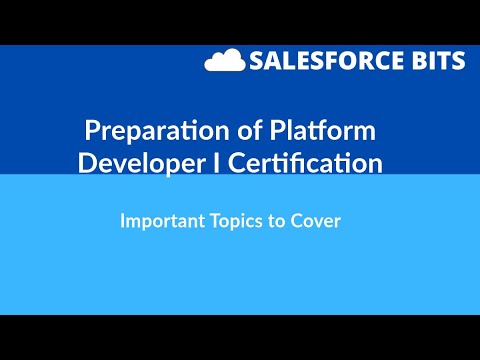 SALESFORCE BITS

Preparation of Platform Developer I Certification

Important Topics to Cover